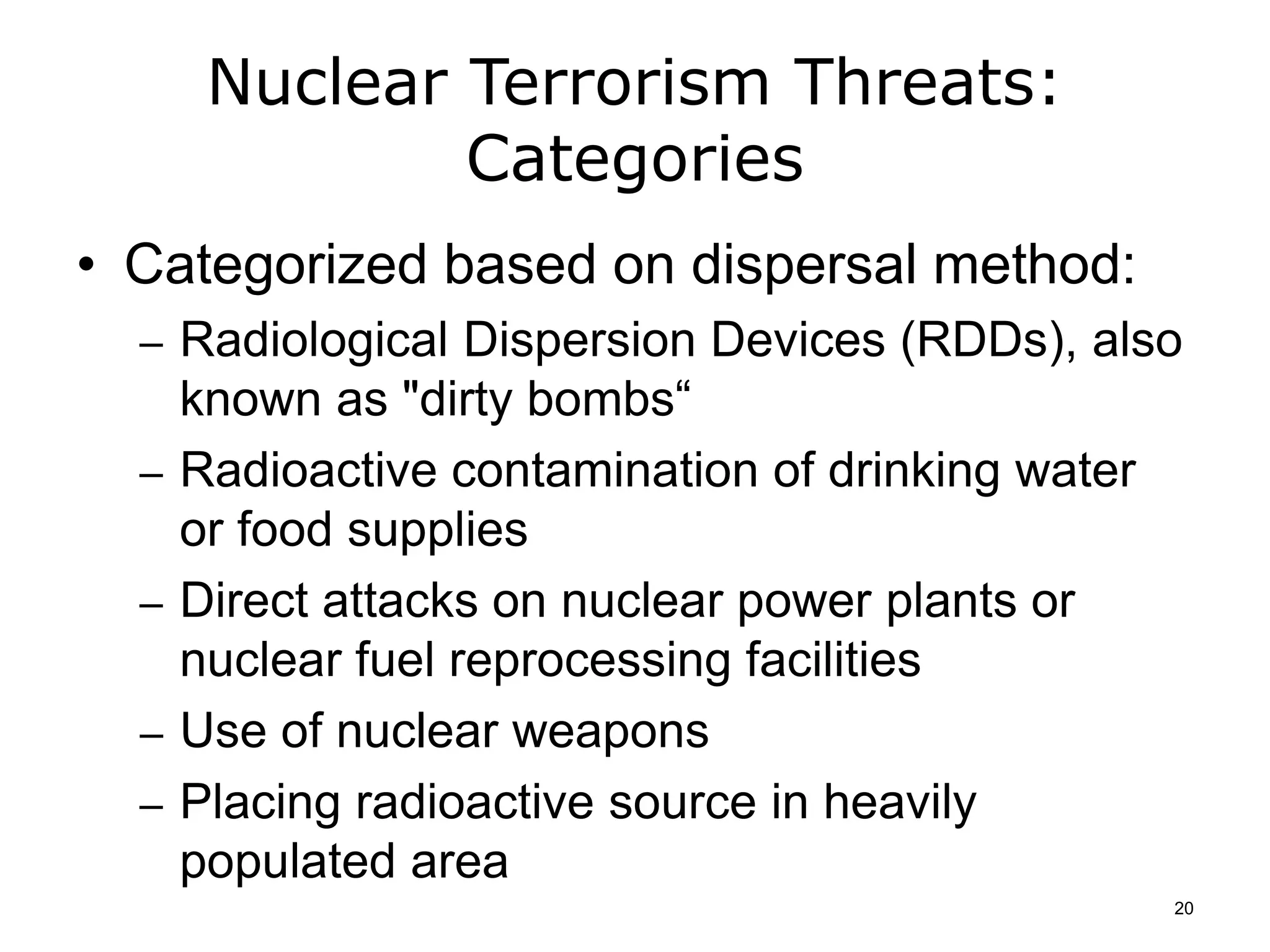 Nuclear Terrorism Threats: Categories

• Categorized based on dispersal method:
– Radiological Dispersion Devices (RDDs), also known as "dirty bombs“
– Radioactive contamination of drinking water or food supplies
– Direct attacks on nuclear power plants or nuclear fuel reprocessing facilities
– Use of nuclear weapons
– Placing radioactive source in heavily populated area

20